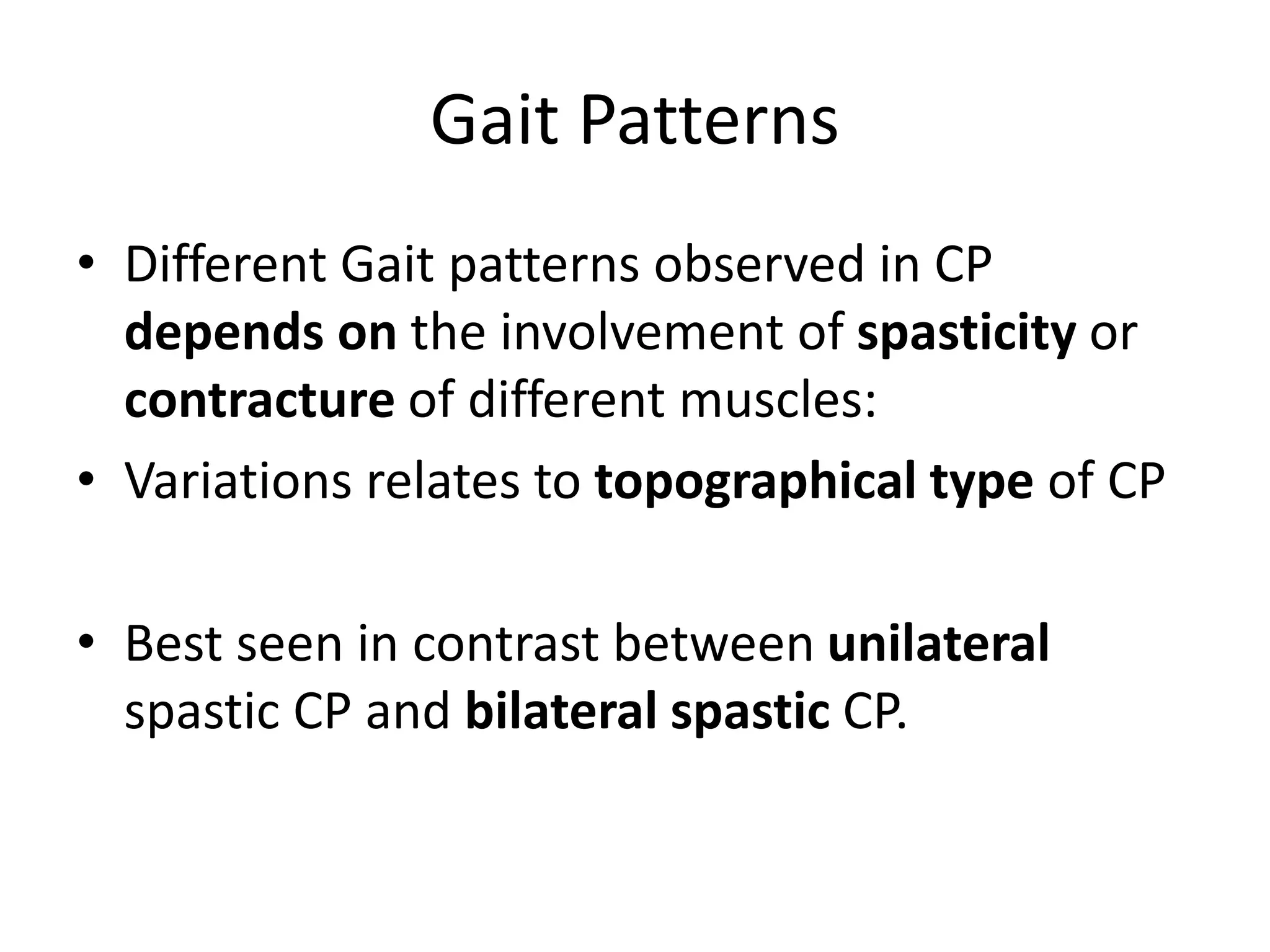 Gait Patterns

• Different Gait patterns observed in CP depends on the involvement of spasticity or contracture of different muscles:
• Variations relates to topographical type of CP

• Best seen in contrast between unilateral spastic CP and bilateral spastic CP.